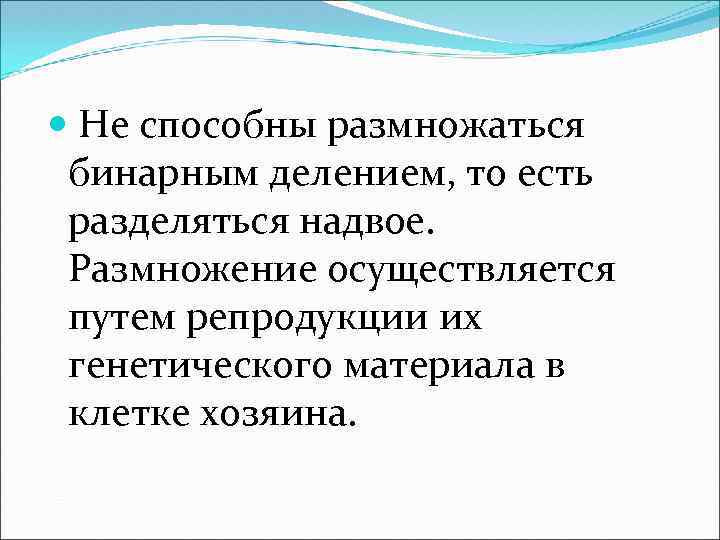 Не способны размножаться бинарным делением, то есть разделяться надвое. Размножение осуществляется путем репродукции их генетического материала в клетке хозяина.